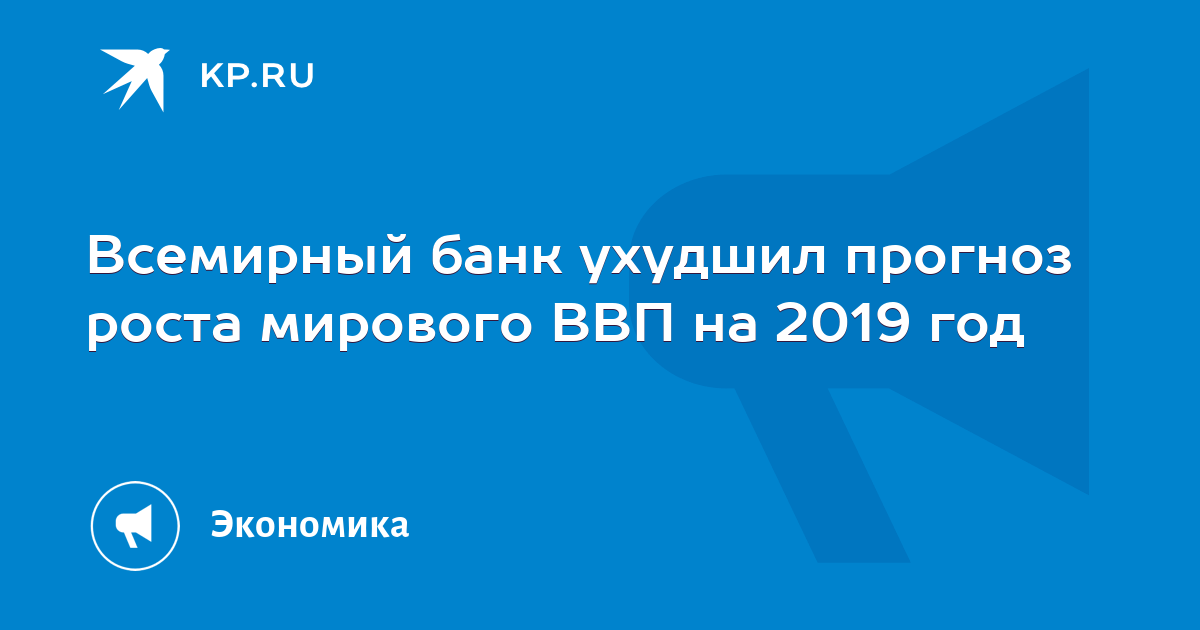 KP.RU

Всемирный банк ухудшил прогноз роста мирового ВВП на 2019 год

Экономика